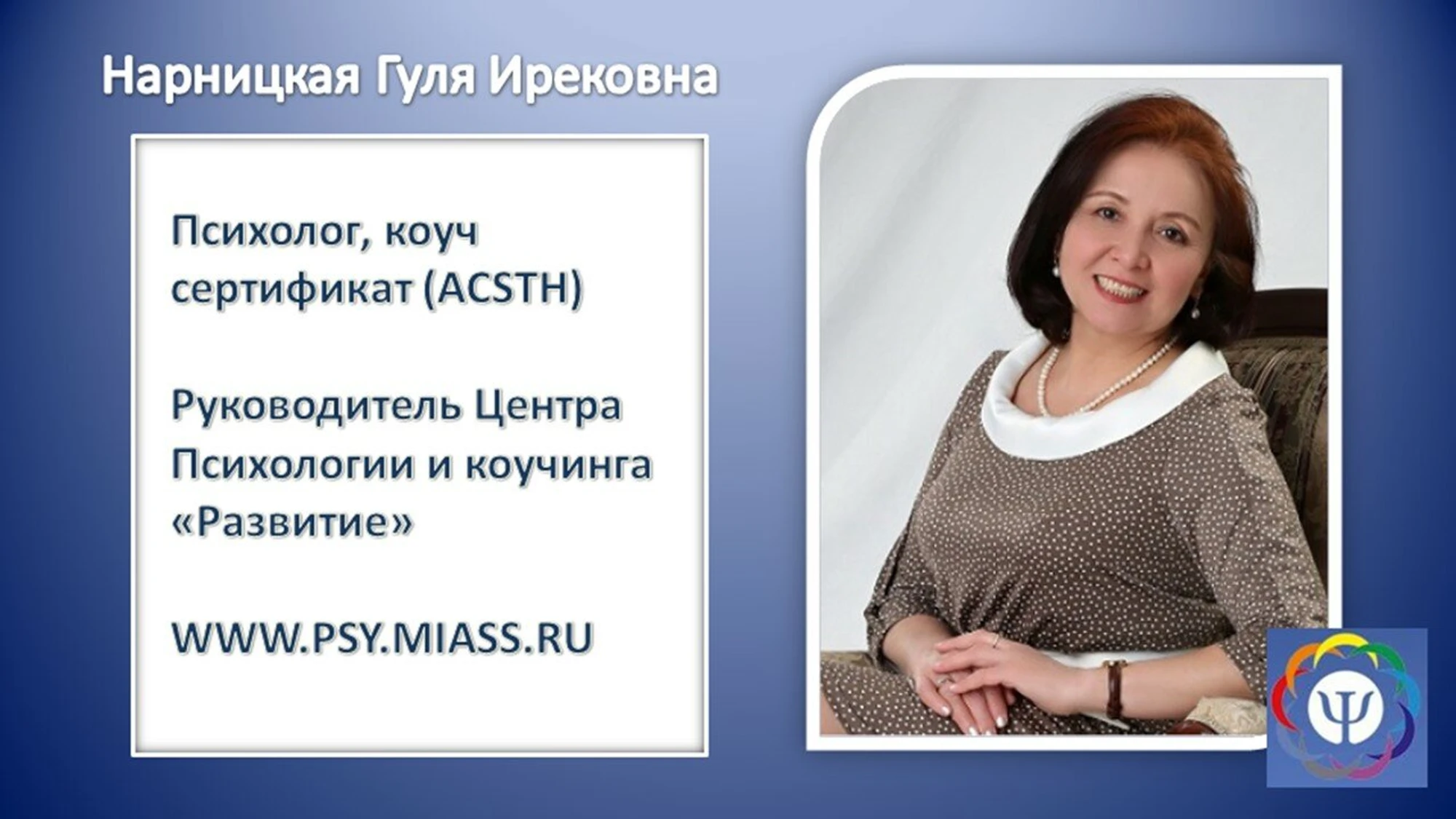 Нарницкая Гуля Ирековна

Психолог, коуч сертификат (ACSTH)

Руководитель Центра Психологии и коучинга «Развитие»

WWW.PSY.MIASS.RU

Ψ